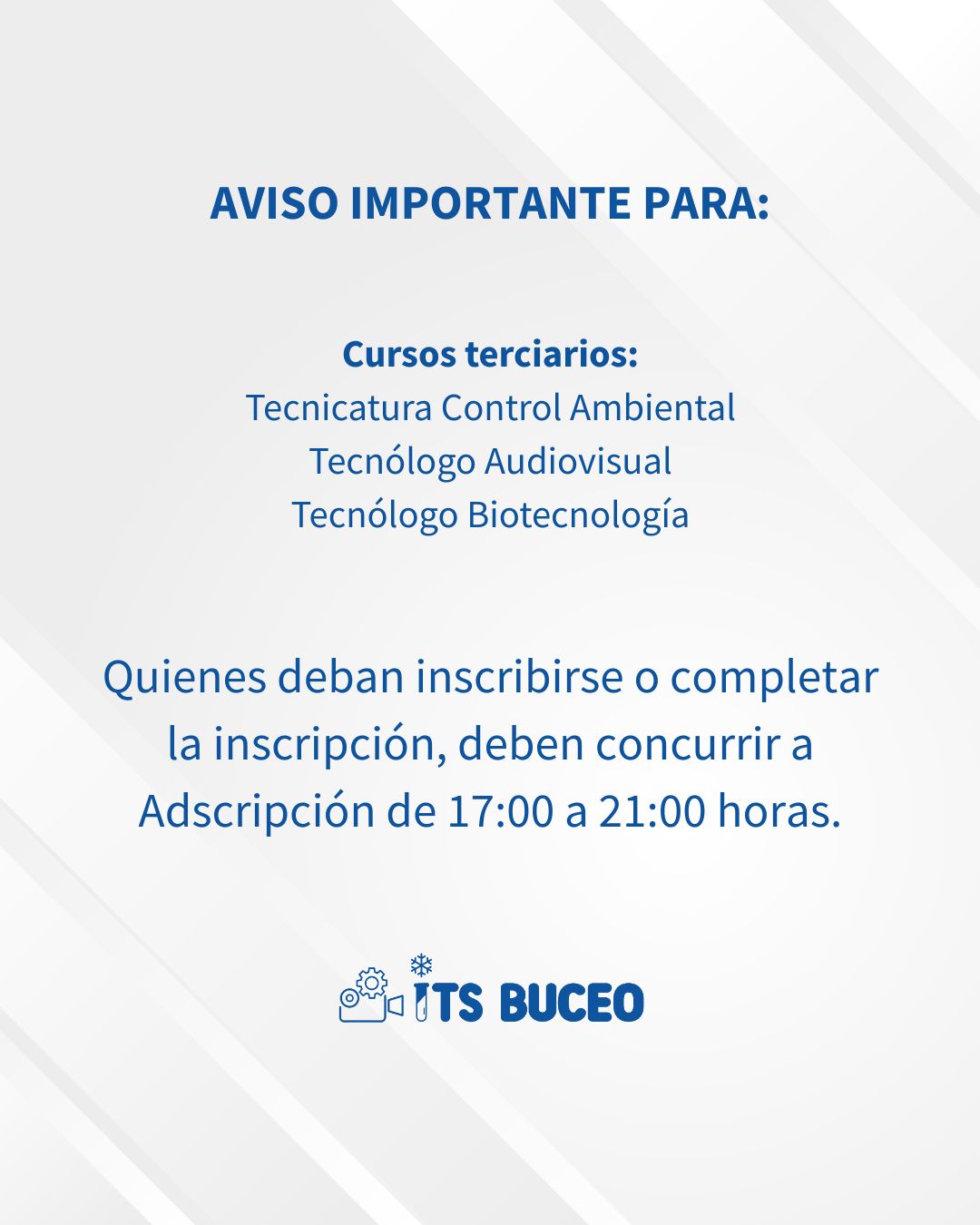 AVISO IMPORTANTE PARA:

Cursos terciarios:
Tecnicatura Control Ambiental
Tecnólogo Audiovisual
Tecnólogo Biotecnología

Quienes deban inscribirse o completar la inscripción, deben concurrir a Adscripción de 17:00 a 21:00 horas.

ITS BUCEO